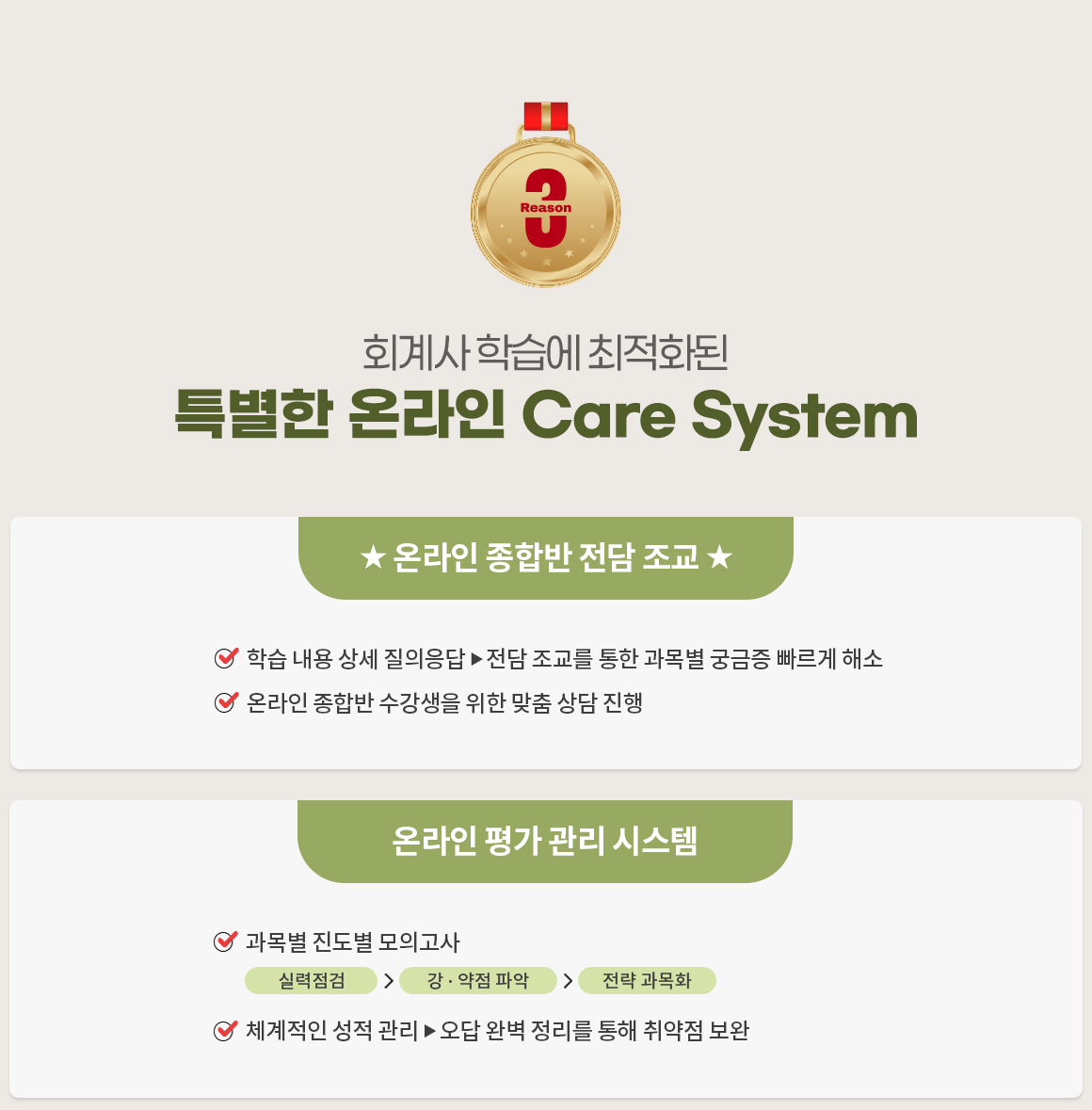 3
Reason

회계사 학습에 최적화된
특별한 온라인 Care System

★ 온라인 종합반 전담 조교 ★

학습 내용 상세 질의응답 ▶ 전담 조교를 통한 과목별 궁금증 빠르게 해소
온라인 종합반 수강생을 위한 맞춤 상담 진행

온라인 평가 관리 시스템

과목별 진도별 모의고사
실력점검 > 강 · 약점 파악 > 전략 과목화
체계적인 성적 관리 ▶ 오답 완벽 정리를 통해 취약점 보완